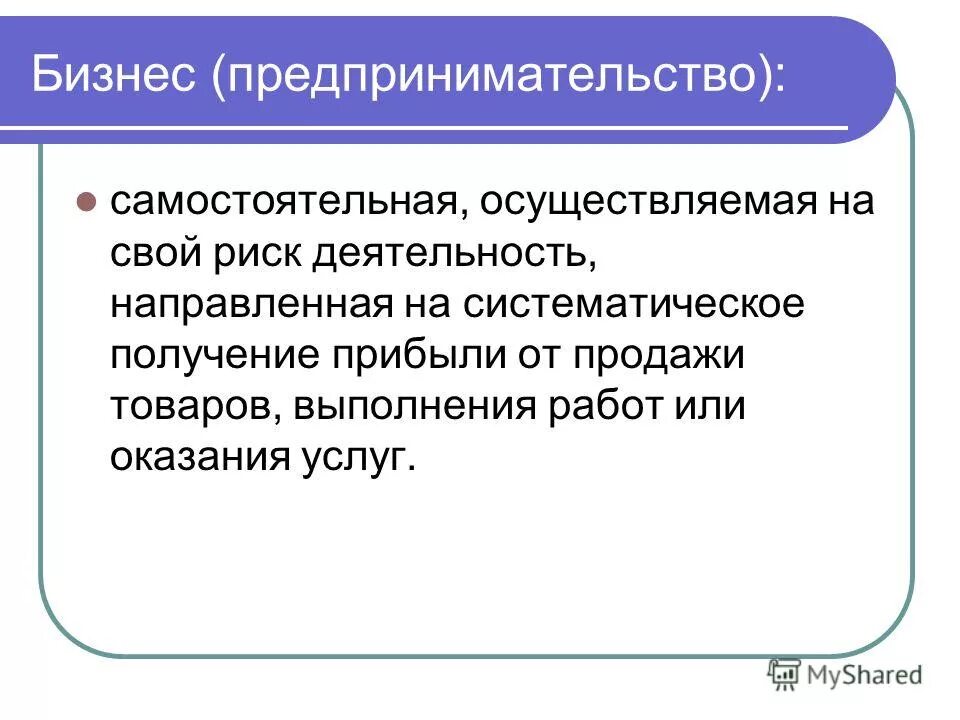 Бизнес (предпринимательство):

самостоятельная, осуществляемая на свой риск деятельность, направленная на систематическое получение прибыли от продажи товаров, выполнения работ или оказания услуг.

MyShared